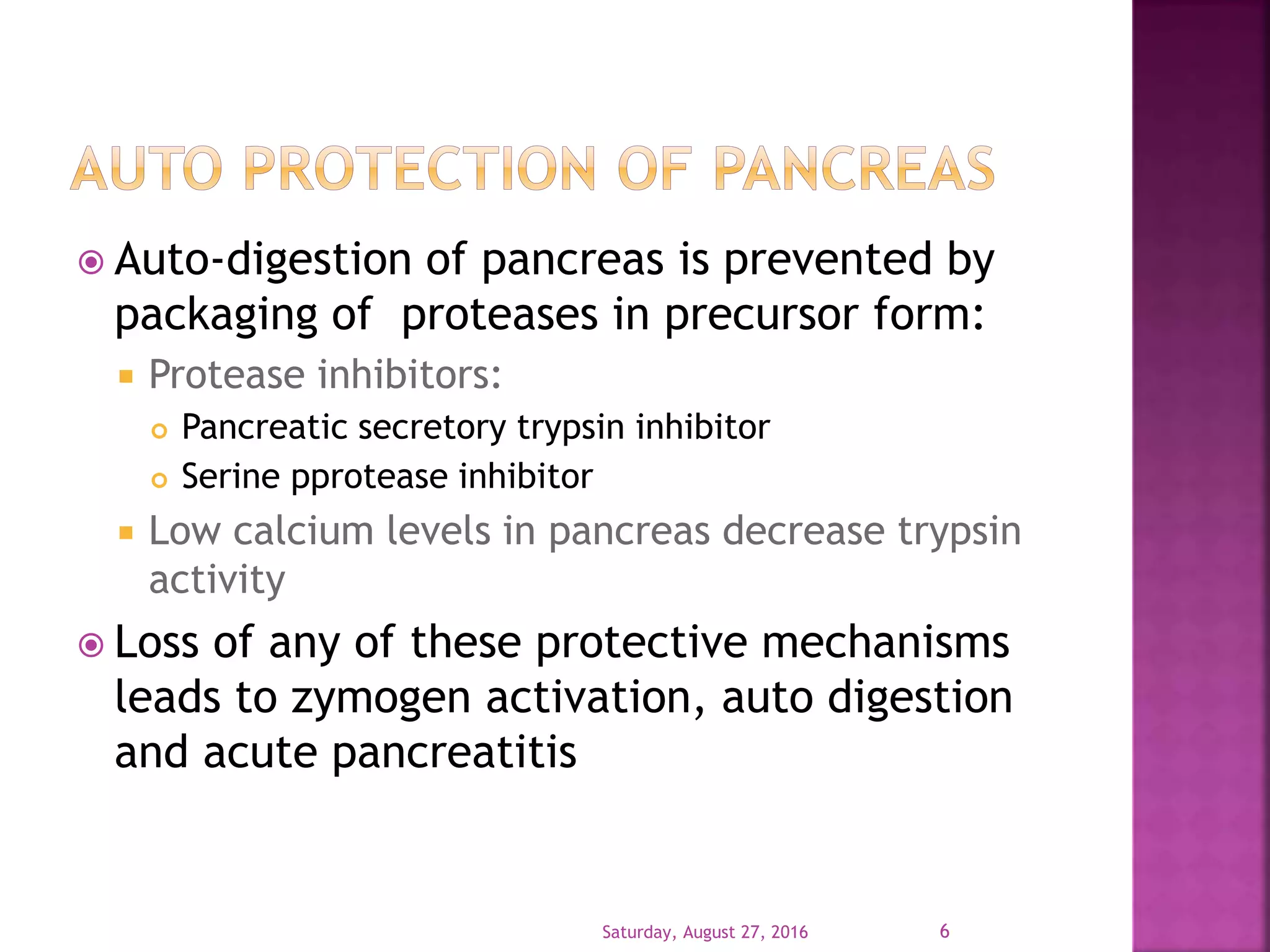 AUTO PROTECTION OF PANCREAS

Auto-digestion of pancreas is prevented by packaging of proteases in precursor form:

Protease inhibitors:

Pancreatic secretory trypsin inhibitor

Serine pprotease inhibitor

Low calcium levels in pancreas decrease trypsin activity

Loss of any of these protective mechanisms leads to zymogen activation, auto digestion and acute pancreatitis

Saturday, August 27, 2016

6